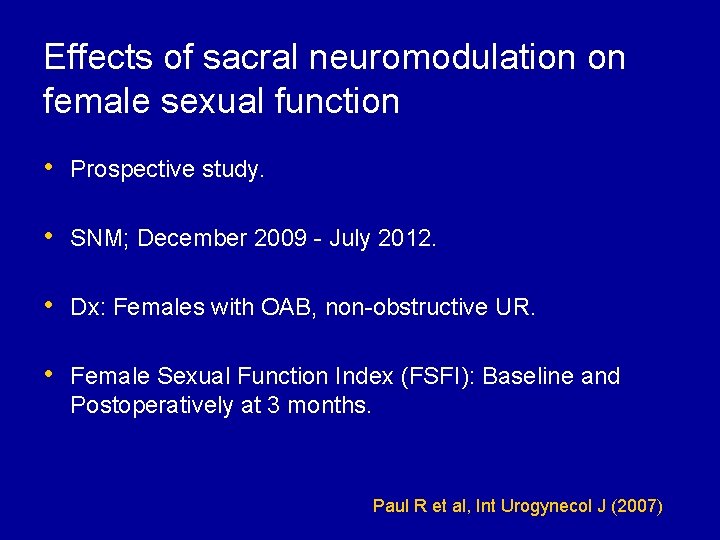 Effects of sacral neuromodulation on female sexual function

• Prospective study.

• SNM; December 2009 - July 2012.

• Dx: Females with OAB, non-obstructive UR.

• Female Sexual Function Index (FSFI): Baseline and Postoperatively at 3 months.

Paul R et al, Int Urogynecol J (2007)